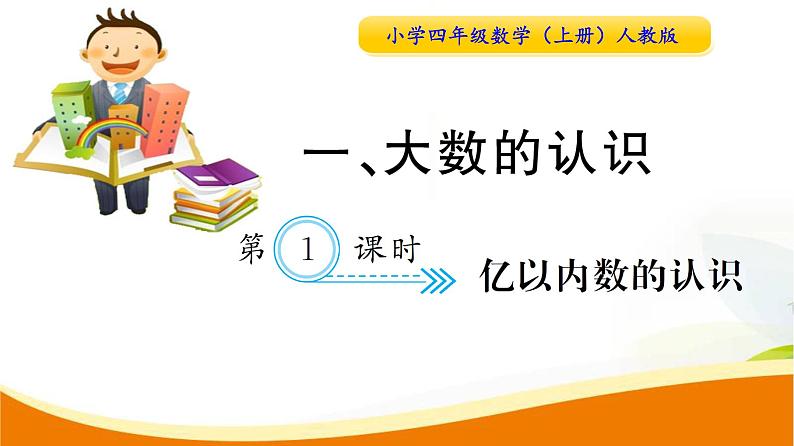 小学四年级数学（上册）人教版

一、大数的认识

第 1 课时

亿以内数的认识